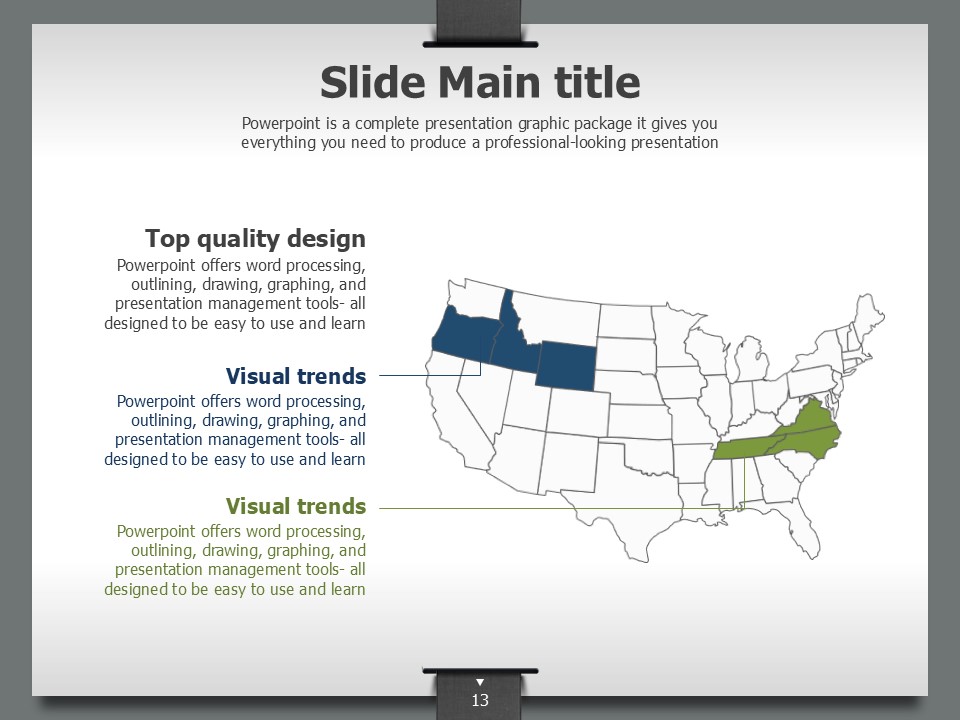 Slide Main title

Powerpoint is a complete presentation graphic package it gives you everything you need to produce a professional-looking presentation

Top quality design

Powerpoint offers word processing, outlining, drawing, graphing, and presentation management tools- all designed to be easy to use and learn

Visual trends

Powerpoint offers word processing, outlining, drawing, graphing, and presentation management tools- all designed to be easy to use and learn

Visual trends

Powerpoint offers word processing, outlining, drawing, graphing, and presentation management tools- all designed to be easy to use and learn

13